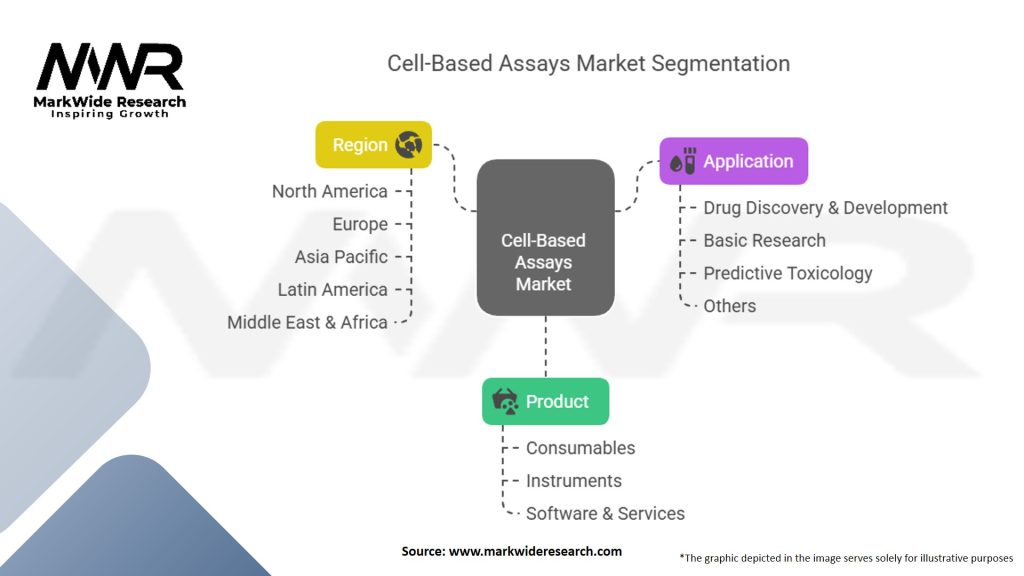 MWR
MarkWide Research
Inspiring Growth

Cell-Based Assays Market Segmentation

Region
North America
Europe
Asia Pacific
Latin America
Middle East & Africa

Cell-Based Assays Market

Application
Drug Discovery & Development
Basic Research
Predictive Toxicology
Others

Product
Consumables
Instruments
Software & Services

Source: www.markwideresearch.com

*The graphic depicted in the image serves solely for illustrative purposes